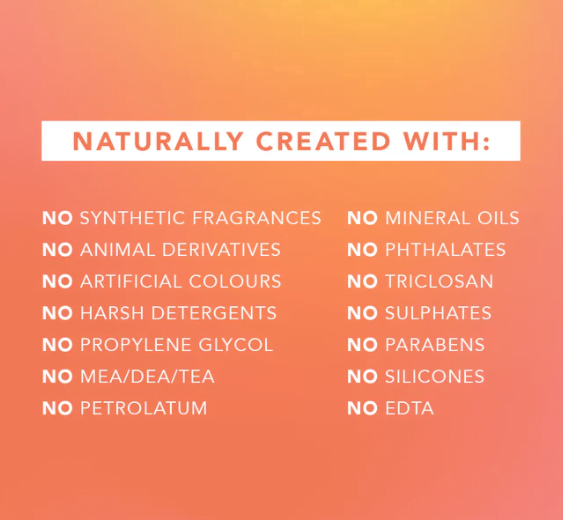 NATURALLY CREATED WITH:

NO SYNTHETIC FRAGRANCES
NO ANIMAL DERIVATIVES
NO ARTIFICIAL COLOURS
NO HARSH DETERGENTS
NO PROPYLENE GLYCOL
NO MEA/DEA/TEA
NO PETROLATUM

NO MINERAL OILS
NO PHTHALATES
NO TRICLOSAN
NO SULPHATES
NO PARABENS
NO SILICONES
NO EDTA